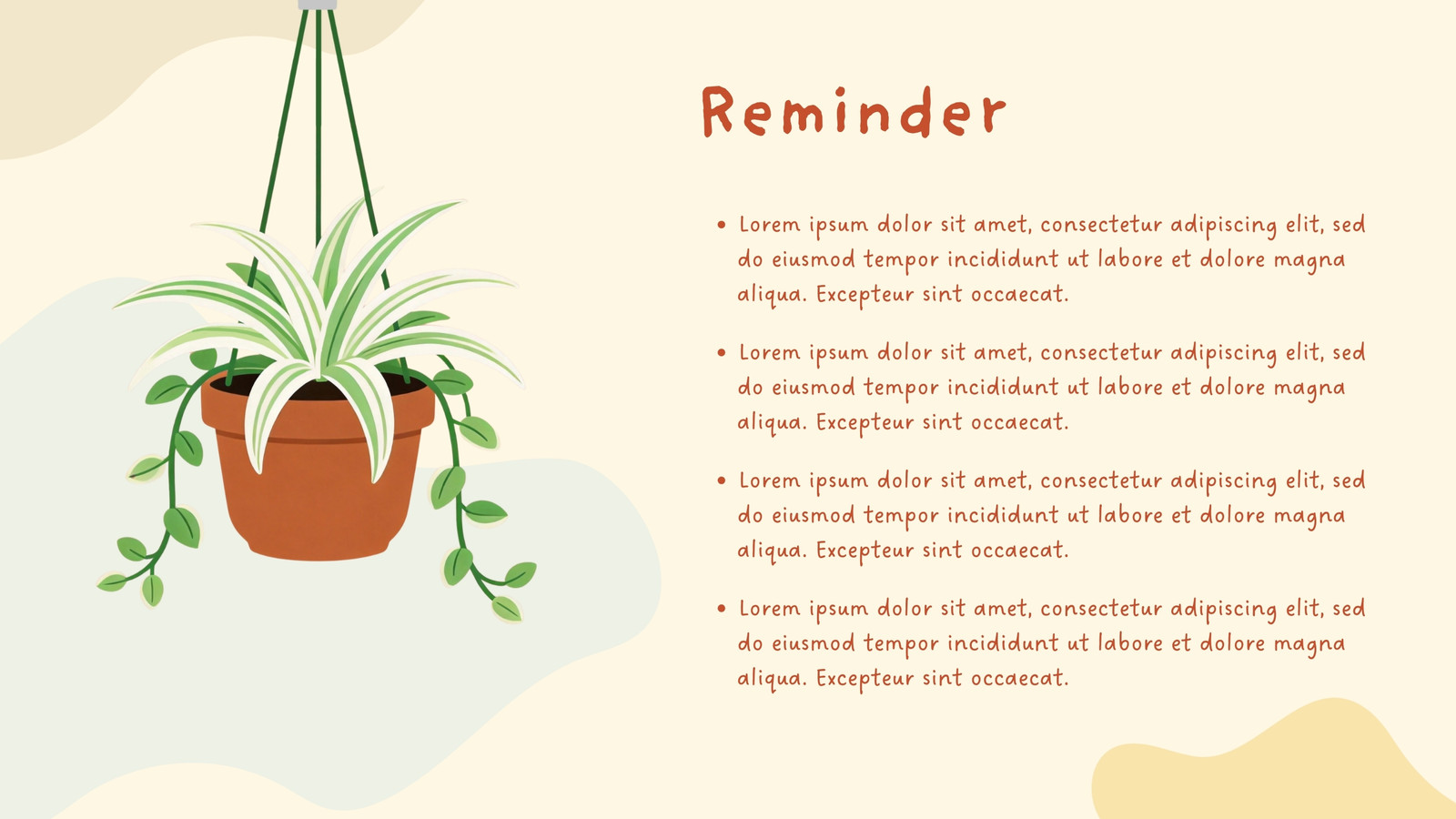 Reminder

• Lorem ipsum dolor sit amet, consectetur adipiscing elit, sed do eiusmod tempor incididunt ut labore et dolore magna aliqua. Excepteur sint occaecat.

• Lorem ipsum dolor sit amet, consectetur adipiscing elit, sed do eiusmod tempor incididunt ut labore et dolore magna aliqua. Excepteur sint occaecat.

• Lorem ipsum dolor sit amet, consectetur adipiscing elit, sed do eiusmod tempor incididunt ut labore et dolore magna aliqua. Excepteur sint occaecat.

• Lorem ipsum dolor sit amet, consectetur adipiscing elit, sed do eiusmod tempor incididunt ut labore et dolore magna aliqua. Excepteur sint occaecat.